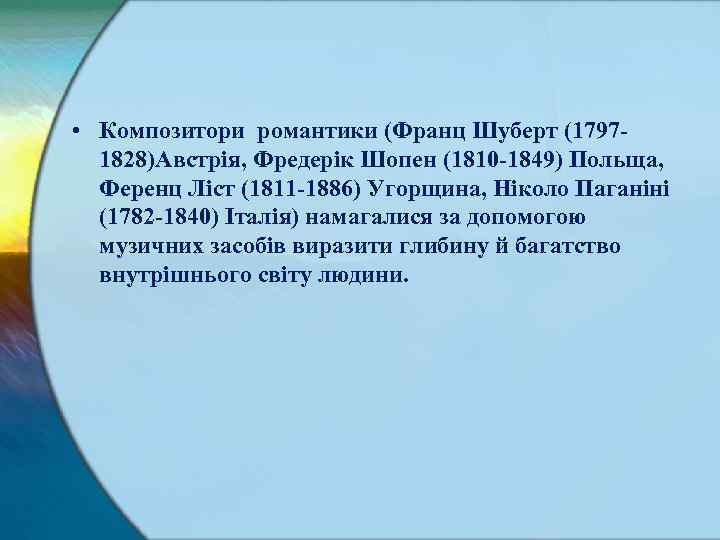 • Композитори романтики (Франц Шуберт (1797-1828)Австрія, Фредерік Шопен (1810-1849) Польща, Ференц Ліст (1811-1886) Угорщина, Ніколо Паганіні (1782-1840) Італія) намагалися за допомогою музичних засобів виразити глибину й багатство внутрішнього світу людини.